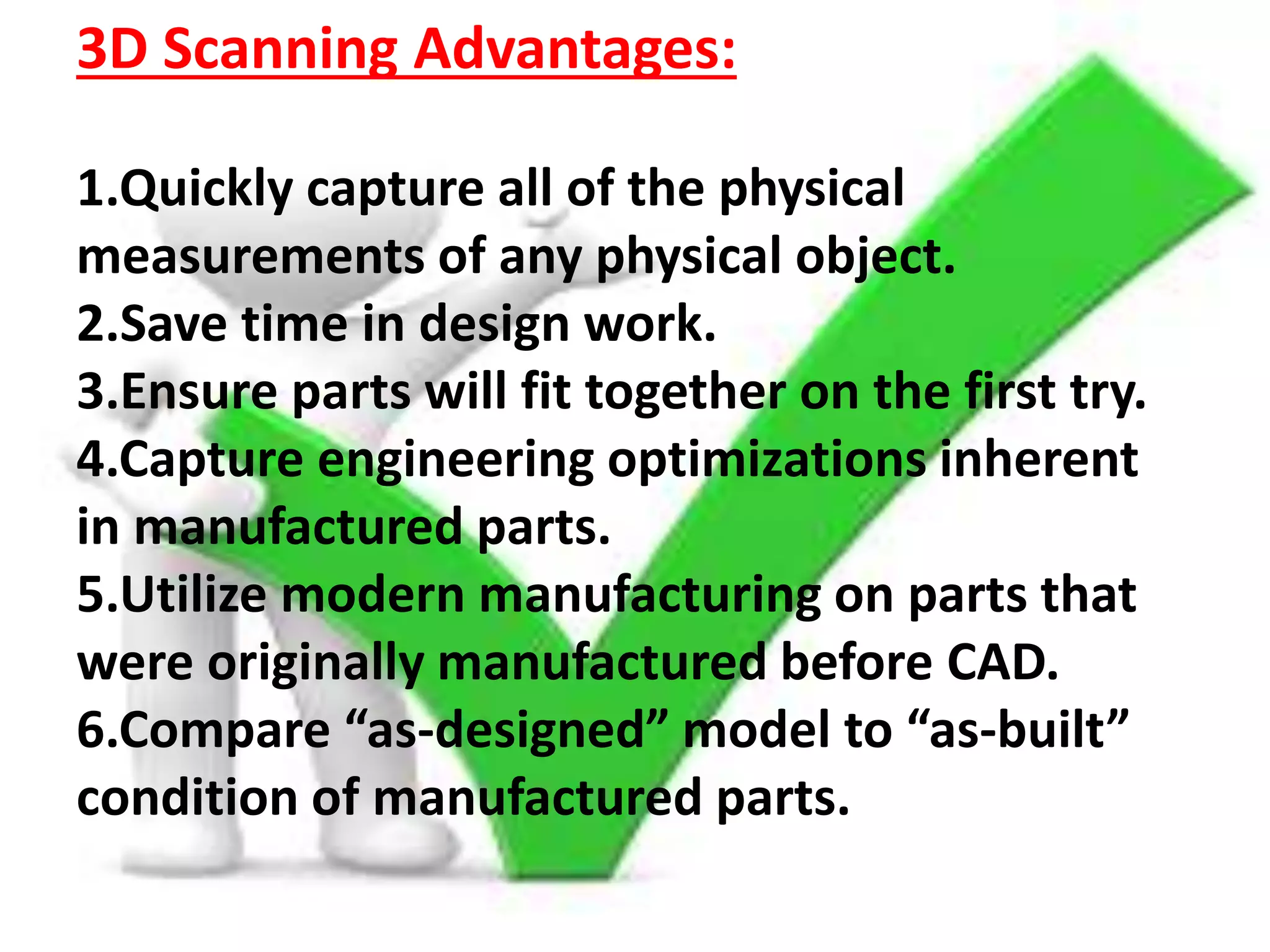 3D Scanning Advantages:

1.Quickly capture all of the physical measurements of any physical object.
2.Save time in design work.
3.Ensure parts will fit together on the first try.
4.Capture engineering optimizations inherent in manufactured parts.
5.Utilize modern manufacturing on parts that were originally manufactured before CAD.
6.Compare “as-designed” model to “as-built” condition of manufactured parts.